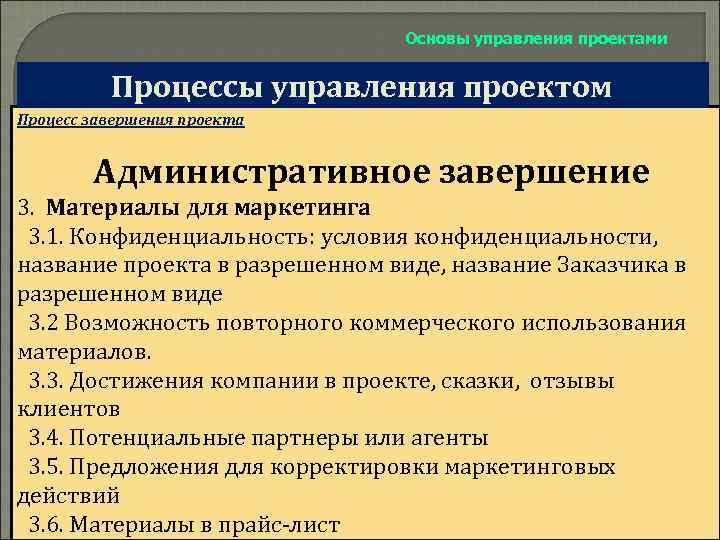 Основы управления проектами

Процессы управления проектом

Процесс завершения проекта

Административное завершение

3. Материалы для маркетинга

3.1. Конфиденциальность: условия конфиденциальности, название проекта в разрешенном виде, название Заказчика в разрешенном виде

3.2 Возможность повторного коммерческого использования материалов.

3.3. Достижения компании в проекте, сказки, отзывы клиентов

3.4. Потенциальные партнеры или агенты

3.5. Предложения для корректировки маркетинговых действий

3.6. Материалы в прайс-лист